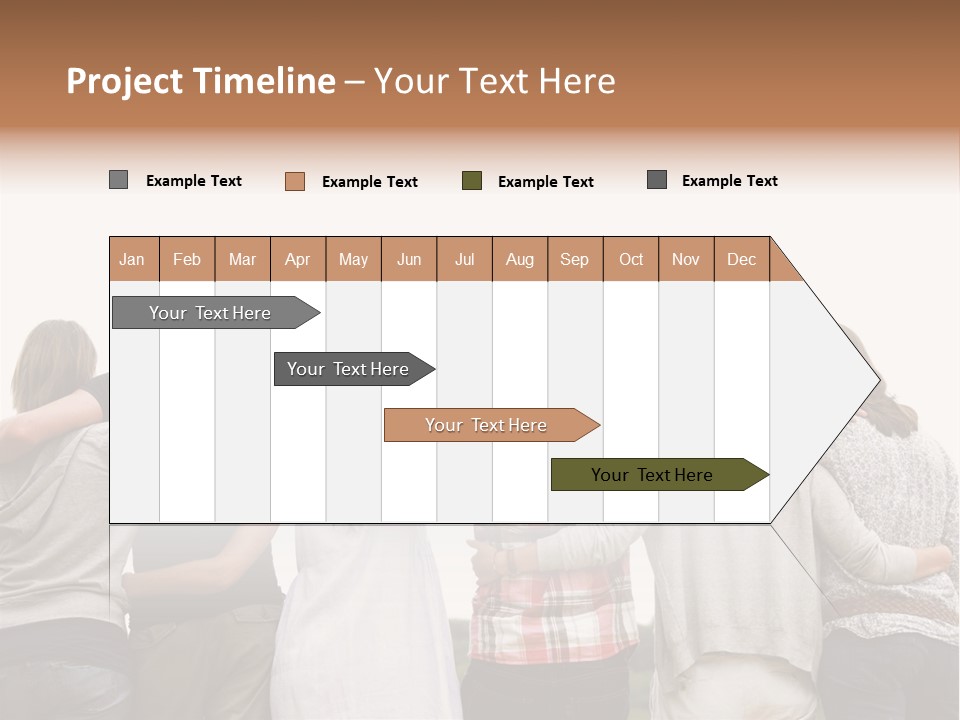 Project Timeline – Your Text Here

Example Text Example Text Example Text Example Text

| Jan | Feb | Mar | Apr | May | Jun | Jul | Aug | Sep | Oct | Nov | Dec |
|---|---|---|---|---|---|---|---|---|---|---|---|

Your Text Here

Your Text Here

Your Text Here

Your Text Here